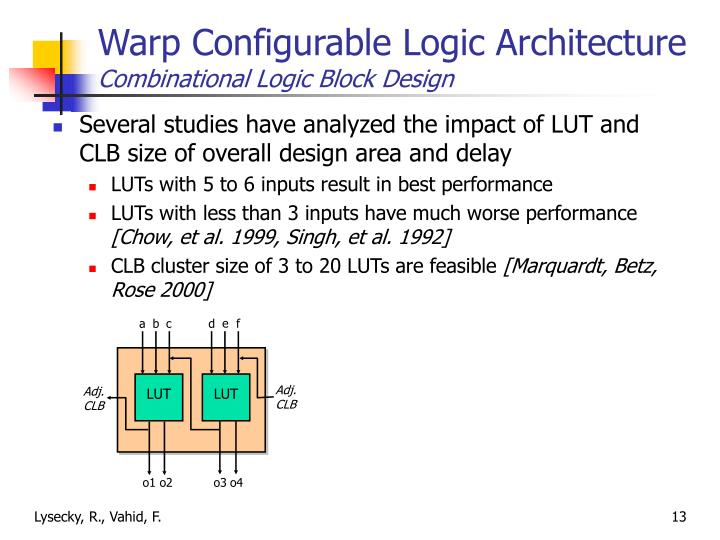 Warp Configurable Logic Architecture
Combinational Logic Block Design

Several studies have analyzed the impact of LUT and CLB size of overall design area and delay

LUTs with 5 to 6 inputs result in best performance

LUTs with less than 3 inputs have much worse performance [Chow, et al. 1999, Singh, et al. 1992]

CLB cluster size of 3 to 20 LUTs are feasible [Marquardt, Betz, Rose 2000]

a b c d e f

Adj. CLB

LUT

LUT

Adj. CLB

o1 o2 o3 o4

Lysecky, R., Vahid, F.

13